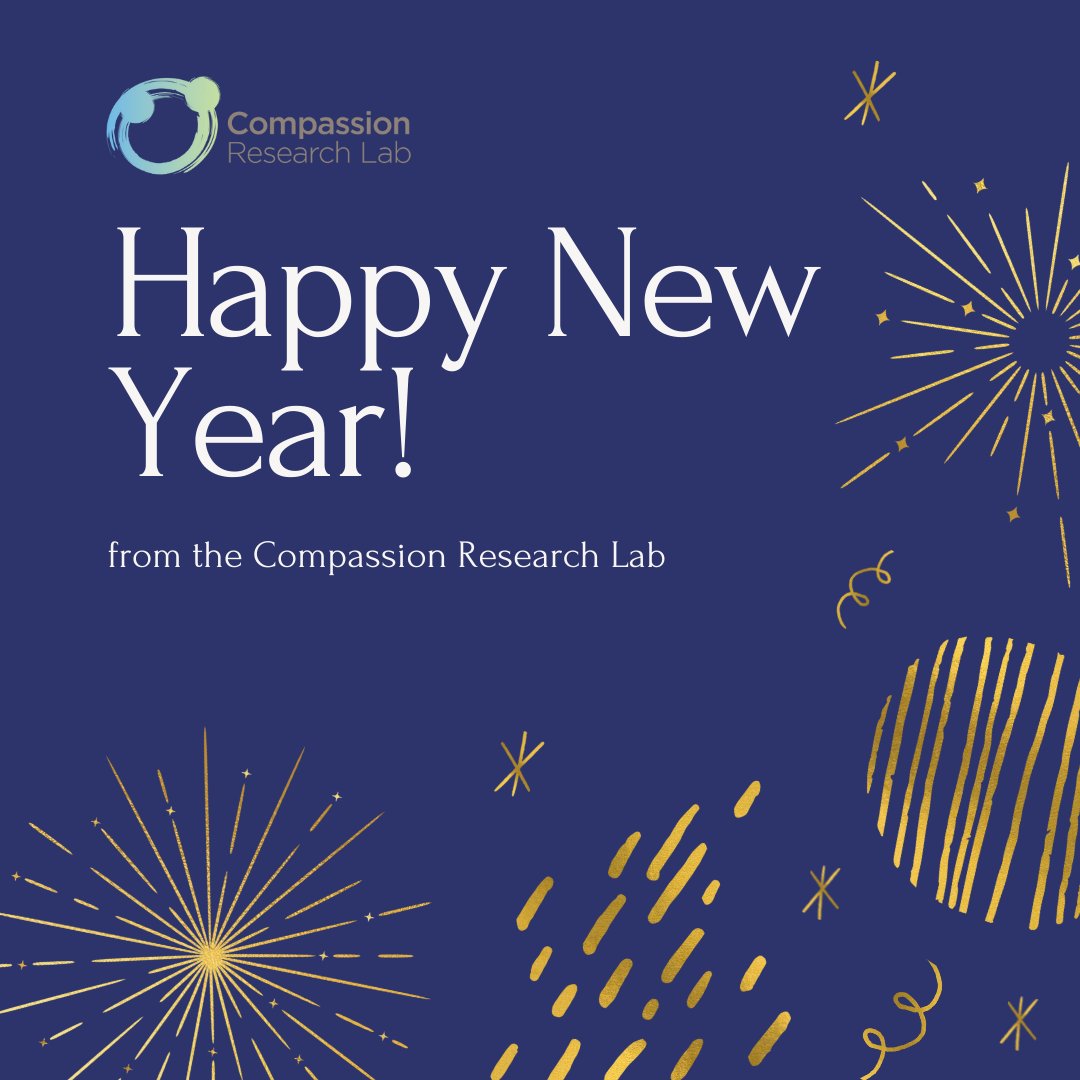 Compassion
Research Lab

Happy New Year!

from the Compassion Research Lab